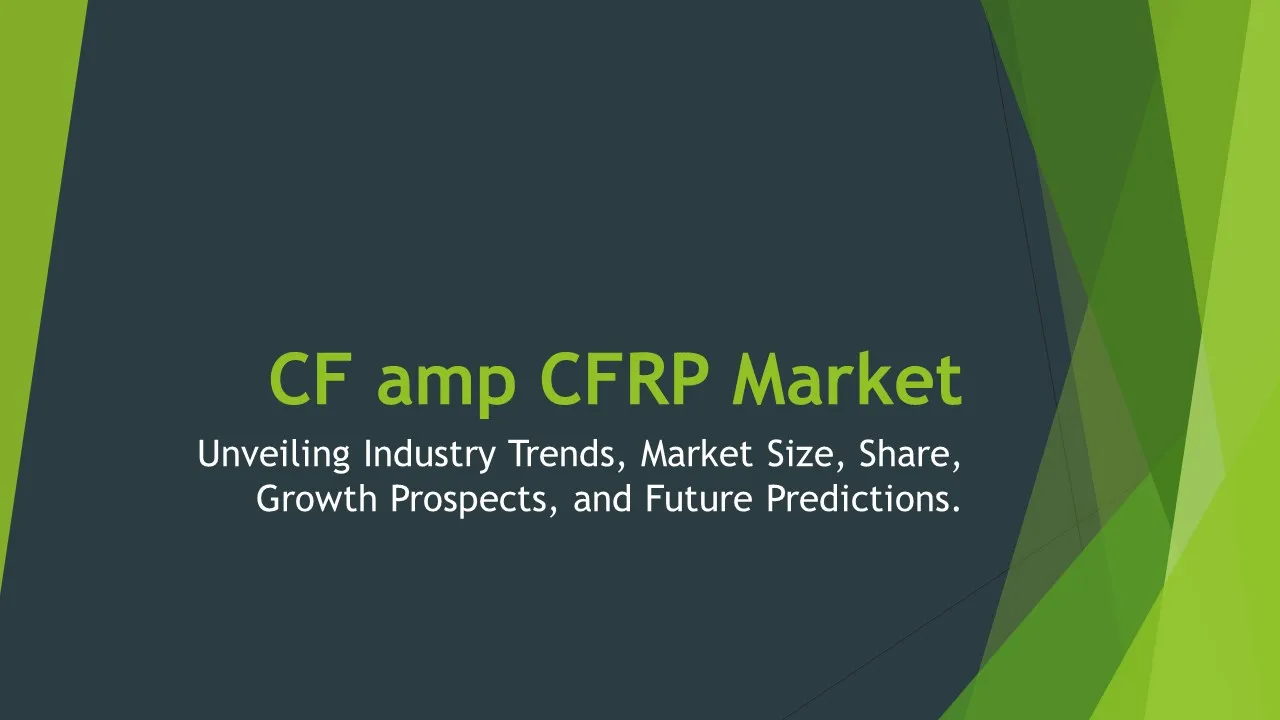 CF amp CFRP Market

Unveiling Industry Trends, Market Size, Share, Growth Prospects, and Future Predictions.